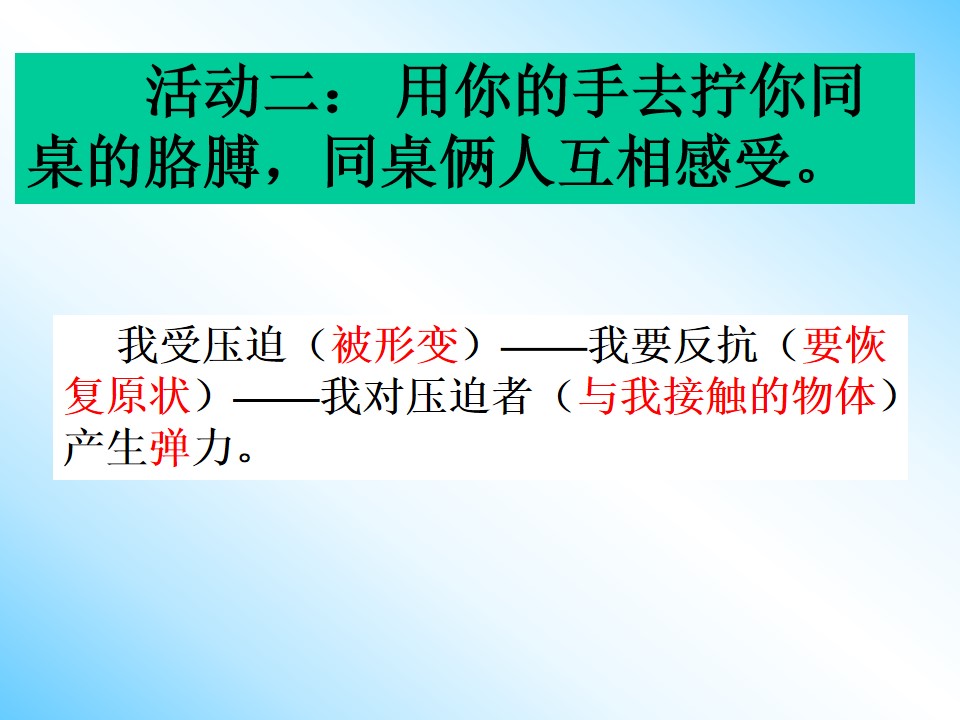 活动二：用你的手去拧你同桌的胳膊，同桌俩人互相感受。

我受压迫（被形变）——我要反抗（要恢复原状）——我对压迫者（与我接触的物体）产生弹力。